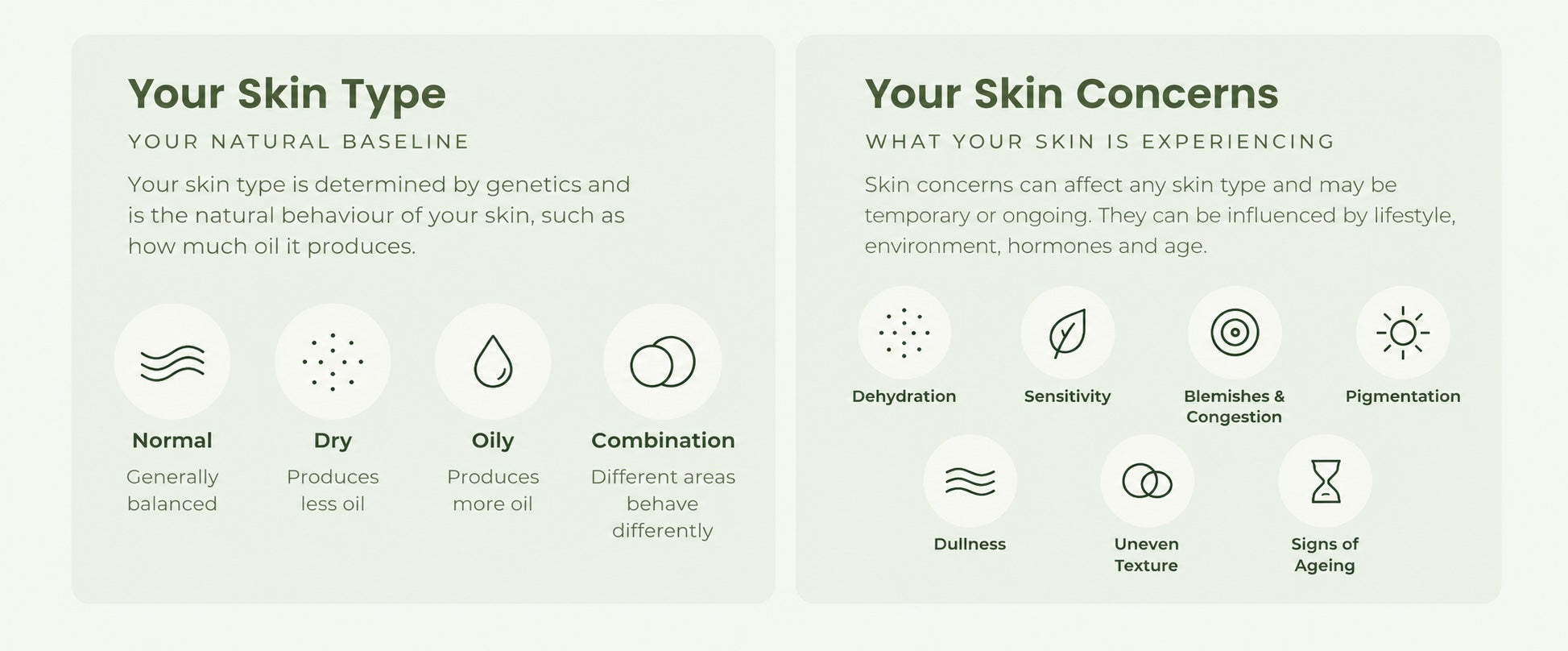 Your Skin Type

YOUR NATURAL BASELINE

Your skin type is determined by genetics and is the natural behaviour of your skin, such as how much oil it produces.

Normal
Generally balanced

Dry
Produces less oil

Oily
Produces more oil

Combination
Different areas behave differently

Your Skin Concerns

WHAT YOUR SKIN IS EXPERIENCING

Skin concerns can affect any skin type and may be temporary or ongoing. They can be influenced by lifestyle, environment, hormones and age.

Dehydration

Sensitivity

Blemishes & Congestion

Pigmentation

Dullness

Uneven Texture

Signs of Ageing